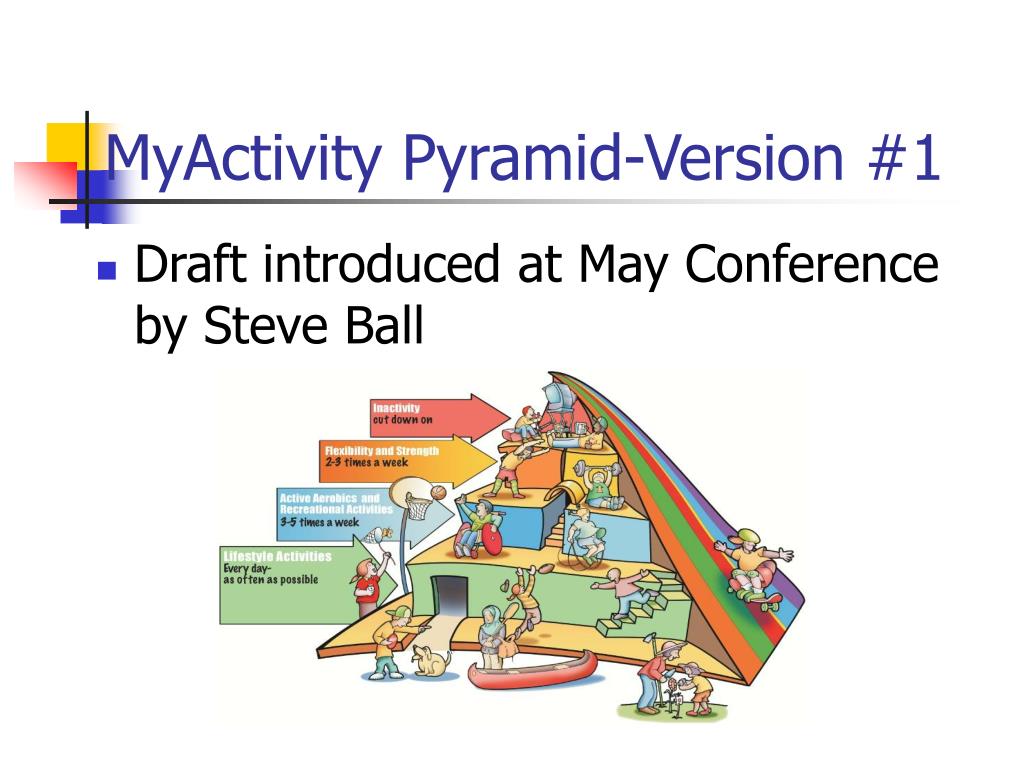 MyActivity Pyramid-Version #1

Draft introduced at May Conference by Steve Ball

Inactivity
cut down on

Flexibility and Strength
2-3 times a week

Active Aerobics and Recreational Activities
3-5 times a week

Lifestyle Activities
Every day-
as often as possible